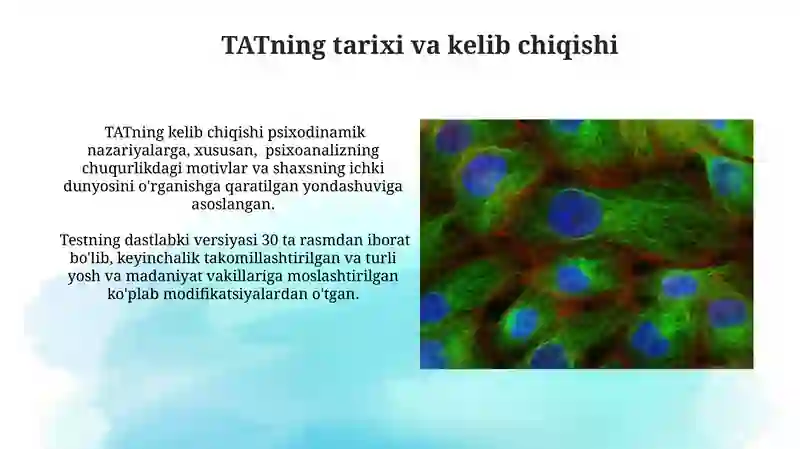 TATning tarixi va kelib chiqishi

TATning kelib chiqishi psixodinamik nazariyalarga, xususan, psixoanalizning chuqurlikdagi motivlar va shaxsning ichki dunyosini o'rganishga qaratilgan yondashuviga asoslangan.

Testning dastlabki versiyasi 30 ta rasmdan iborat bo'lib, keyinchalik takomillashtirilgan va turli yosh va madaniyat vakillariga moslashtirilgan ko'plab modifikatsiyalardan o'tgan.